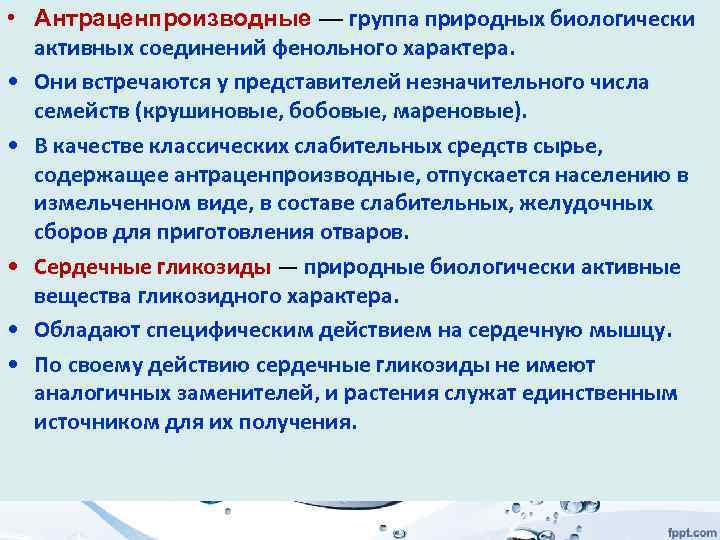 • Антраценпроизводные — группа природных биологически активных соединений фенольного характера.

• Они встречаются у представителей незначительного числа семейств (крушиновые, бобовые, мареновые).

• В качестве классических слабительных средств сырье, содержащее антраценпроизводные, отпускается населению в измельченном виде, в составе слабительных, желудочных сборов для приготовления отваров.

• Сердечные гликозиды — природные биологически активные вещества гликозидного характера.

• Обладают специфическим действием на сердечную мышцу.

• По своему действию сердечные гликозиды не имеют аналогичных заменителей, и растения служат единственным источником для их получения.

fppt.com